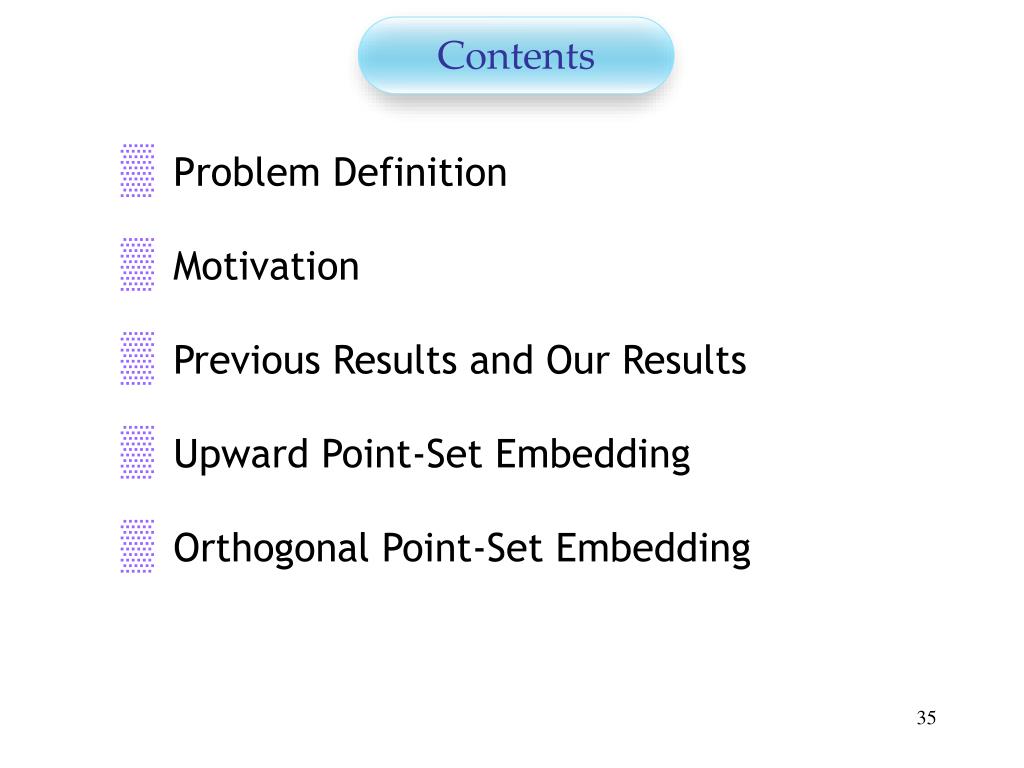 Contents

Problem Definition

Motivation

Previous Results and Our Results

Upward Point-Set Embedding

Orthogonal Point-Set Embedding

35